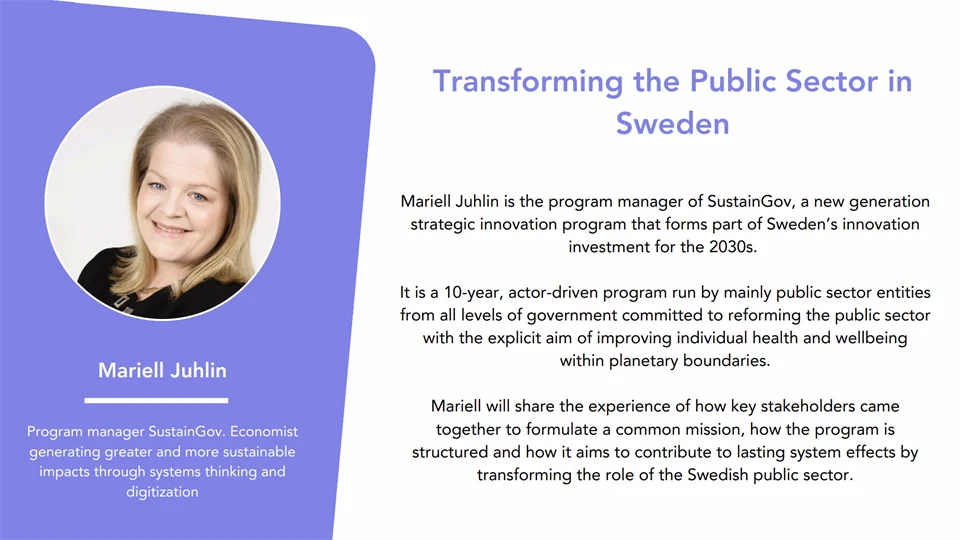 Mariell Juhlin

Program manager SustainGov. Economist generating greater and more sustainable impacts through systems thinking and digitization

Transforming the Public Sector in Sweden

Mariell Juhlin is the program manager of SustainGov, a new generation strategic innovation program that forms part of Sweden's innovation investment for the 2030s.

It is a 10-year, actor-driven program run by mainly public sector entities from all levels of government committed to reforming the public sector with the explicit aim of improving individual health and wellbeing within planetary boundaries.

Mariell will share the experience of how key stakeholders came together to formulate a common mission, how the program is structured and how it aims to contribute to lasting system effects by transforming the role of the Swedish public sector.